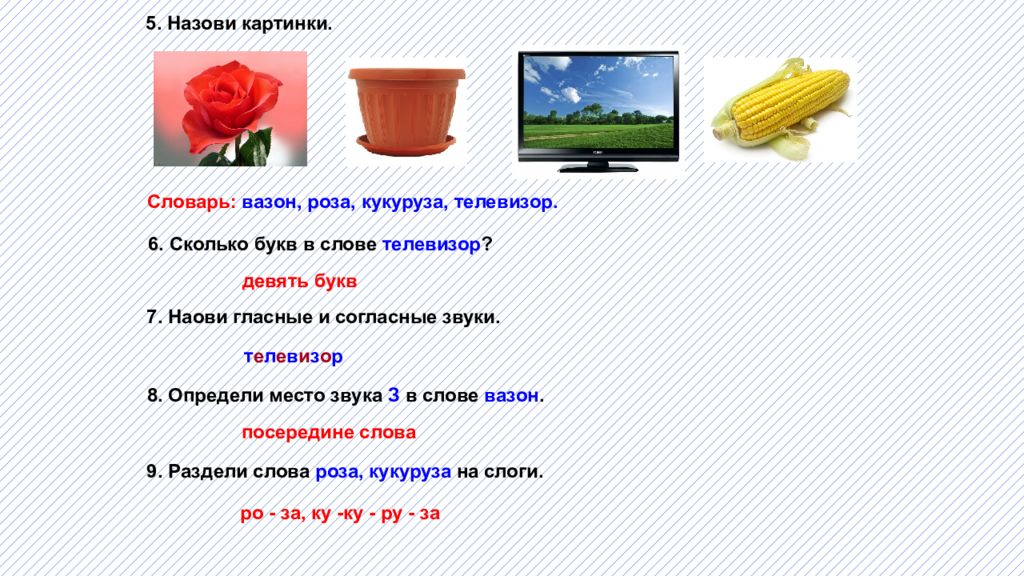 5. Назови картинки.

Словарь: вазон, роза, кукуруза, телевизор.

6. Сколько букв в слове телевизор?

девять букв

7. Наови гласные и согласные звуки.

телевизор

8. Определи место звука З в слове вазон.

посередине слова

9. Раздели слова роза, кукуруза на слоги.

ро - за, ку -ку - ру - за